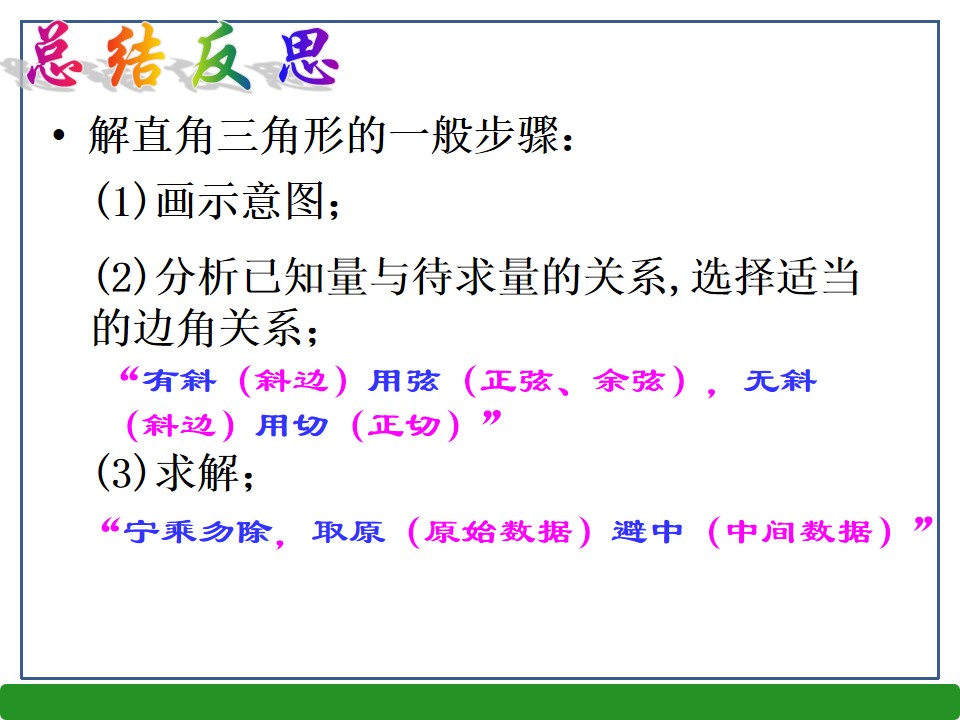 总结反思

• 解直角三角形的一般步骤：

(1)画示意图；

(2)分析已知量与待求量的关系,选择适当的边角关系；

“有斜（斜边）用弦（正弦、余弦），无斜（斜边）用切（正切）”

(3)求解；

“宁乘勿除，取原（原始数据）避中（中间数据）”